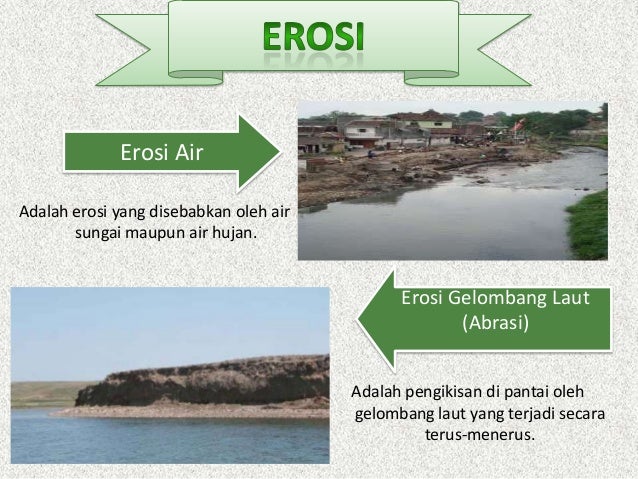 EROSI

Erosi Air

Adalah erosi yang disebabkan oleh air sungai maupun air hujan.

Erosi Gelombang Laut (Abrasi)

Adalah pengikisan di pantai oleh gelombang laut yang terjadi secara terus-menerus.